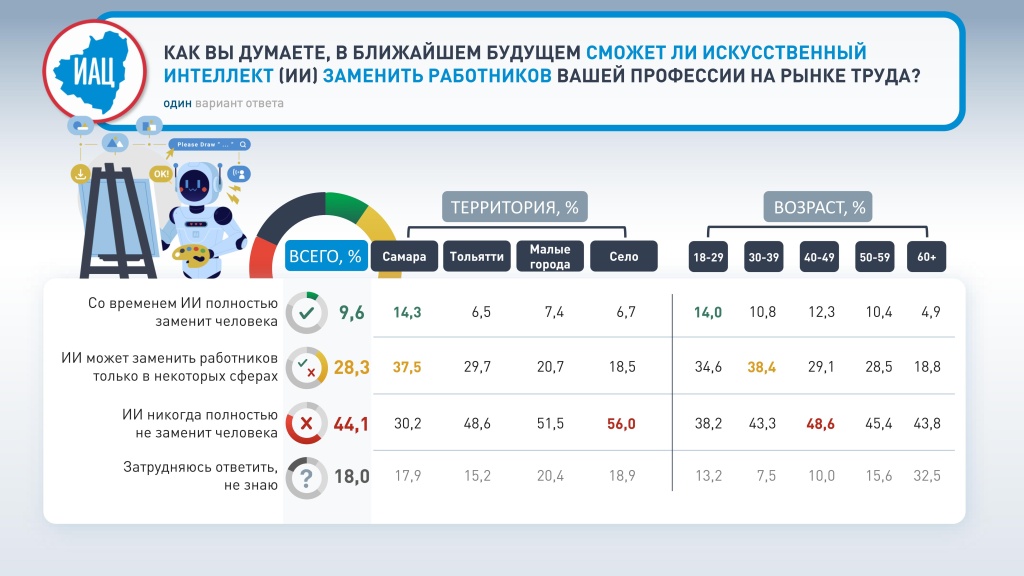 ИАЦ

КАК ВЫ ДУМАЕТЕ, В БЛИЖАЙШЕМ БУДУЩЕМ СМОЖЕТ ЛИ ИСКУССТВЕННЫЙ ИНТЕЛЛЕКТ (ИИ) ЗАМЕНИТЬ РАБОТНИКОВ ВАШЕЙ ПРОФЕССИИ НА РЫНКЕ ТРУДА?

один вариант ответа

Please Draw " ... "

OK!

ТЕРРИТОРИЯ, %

ВОЗРАСТ, %

| | ВСЕГО, % | Самара | Тольятти | Малые города | Село | 18-29 | 30-39 | 40-49 | 50-59 | 60+ |
|---|---|---|---|---|---|---|---|---|---|---|
| Со временем ИИ полностью заменит человека | 9,6 | 14,3 | 6,5 | 7,4 | 6,7 | 14,0 | 10,8 | 12,3 | 10,4 | 4,9 |
| ИИ может заменить работников только в некоторых сферах | 28,3 | 37,5 | 29,7 | 20,7 | 18,5 | 34,6 | 38,4 | 29,1 | 28,5 | 18,8 |
| ИИ никогда полностью не заменит человека | 44,1 | 30,2 | 48,6 | 51,5 | 56,0 | 38,2 | 43,3 | 48,6 | 45,4 | 43,8 |
| Затрудняюсь ответить, не знаю | 18,0 | 17,9 | 15,2 | 20,4 | 18,9 | 13,2 | 7,5 | 10,0 | 15,6 | 32,5 |